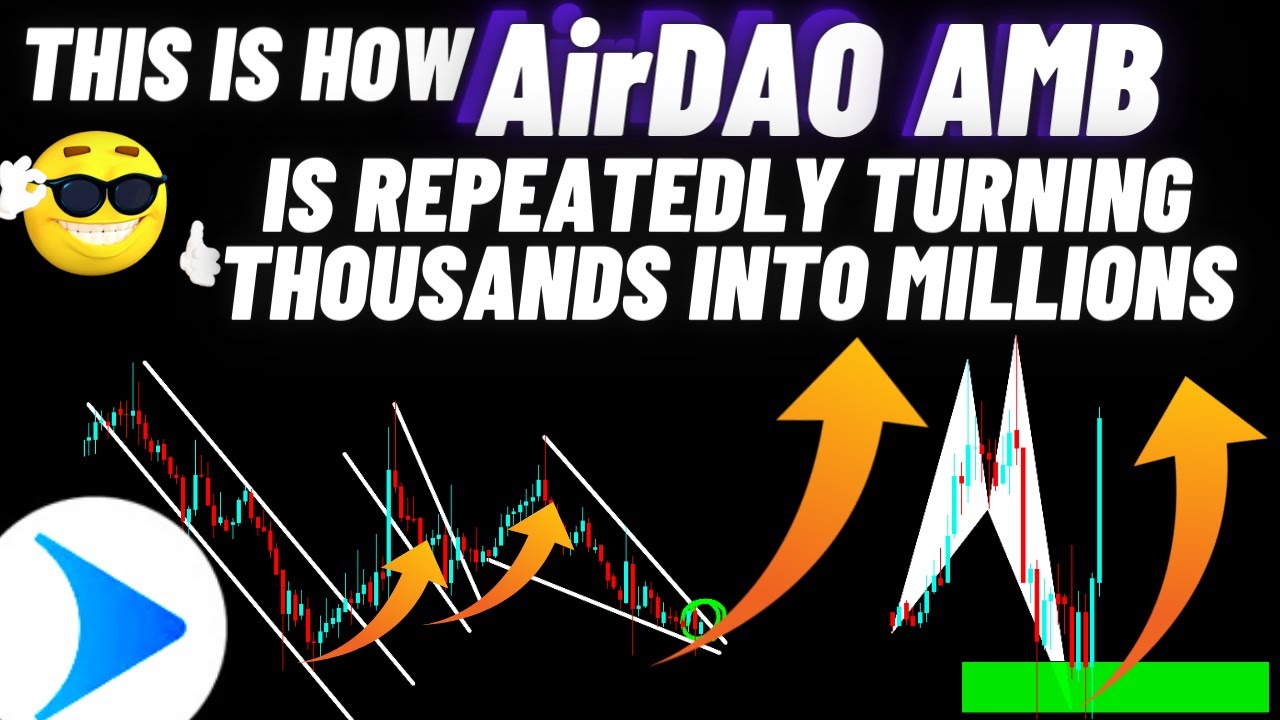 THIS IS HOW AirDAO AMB IS REPEATEDLY TURNING THOUSANDS INTO MILLIONS